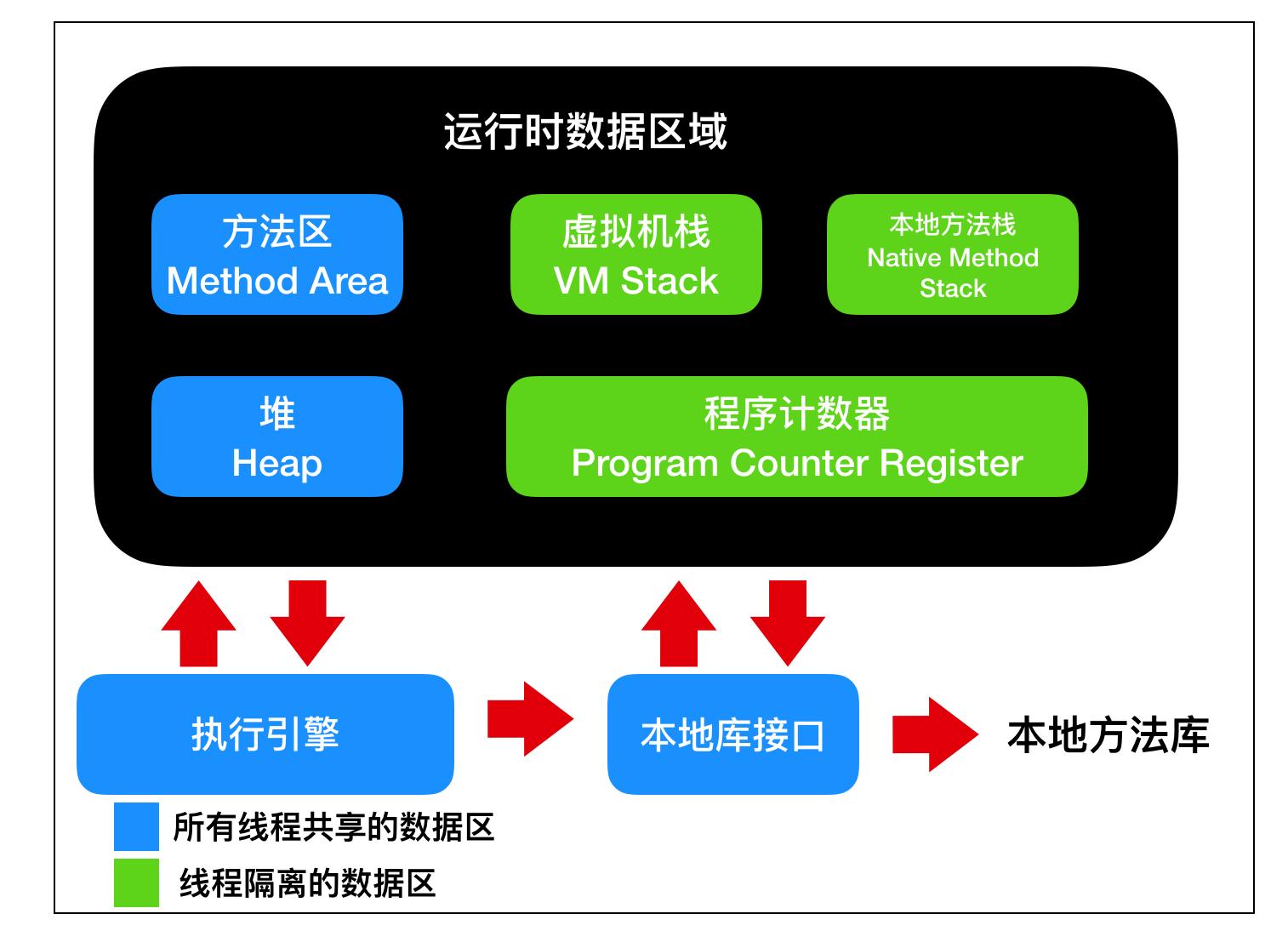 运行时数据区域

方法区
Method Area

虚拟机栈
VM Stack

本地方法栈
Native Method Stack

堆
Heap

程序计数器
Program Counter Register

执行引擎

本地库接口

本地方法库

所有线程共享的数据区

线程隔离的数据区